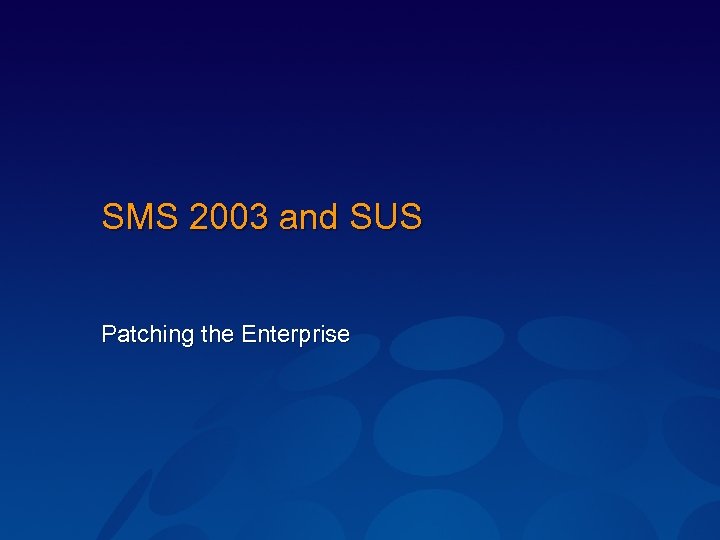 SMS 2003 and SUS

Patching the Enterprise